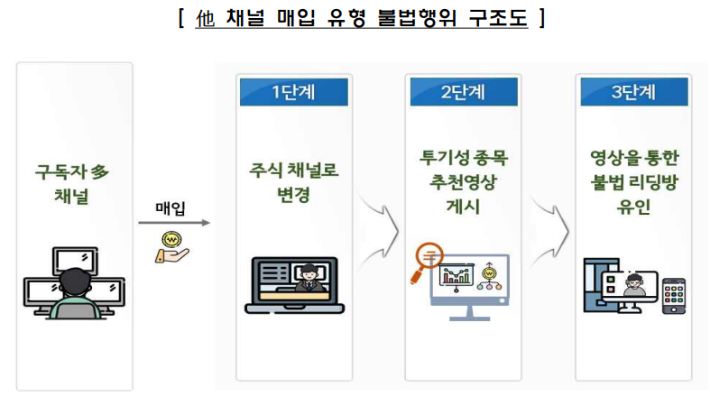 [ 他 채널 매입 유형 불법행위 구조도 ]

구독자 多 채널

매입

1단계

주식 채널로 변경

2단계

투기성 종목 추천영상 게시

3단계

영상을 통한 불법 리딩방 유인